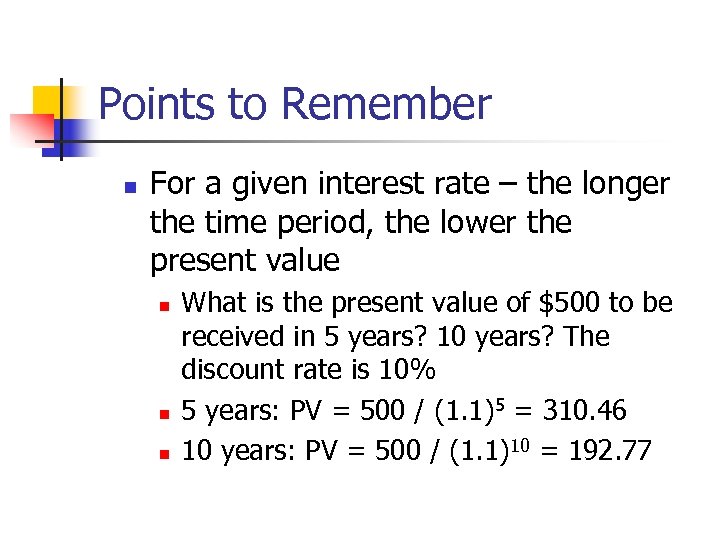 Points to Remember

For a given interest rate – the longer the time period, the lower the present value

What is the present value of \$500 to be received in 5 years? 10 years? The discount rate is 10%

5 years: PV = $500 / (1.1)^5 = 310.46$

10 years: PV = $500 / (1.1)^{10} = 192.77$